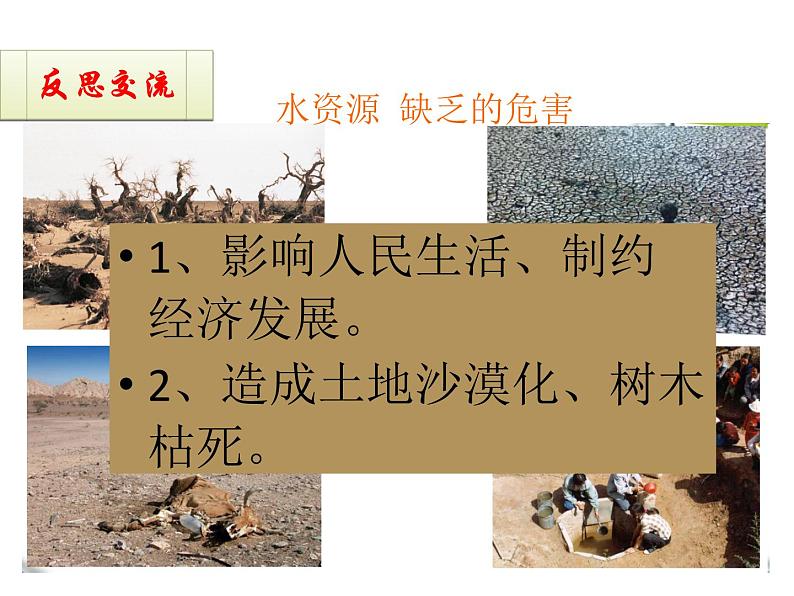 反思交流

水资源 缺乏的危害

• 1、影响人民生活、制约经济发展。

• 2、造成土地沙漠化、树木枯死。